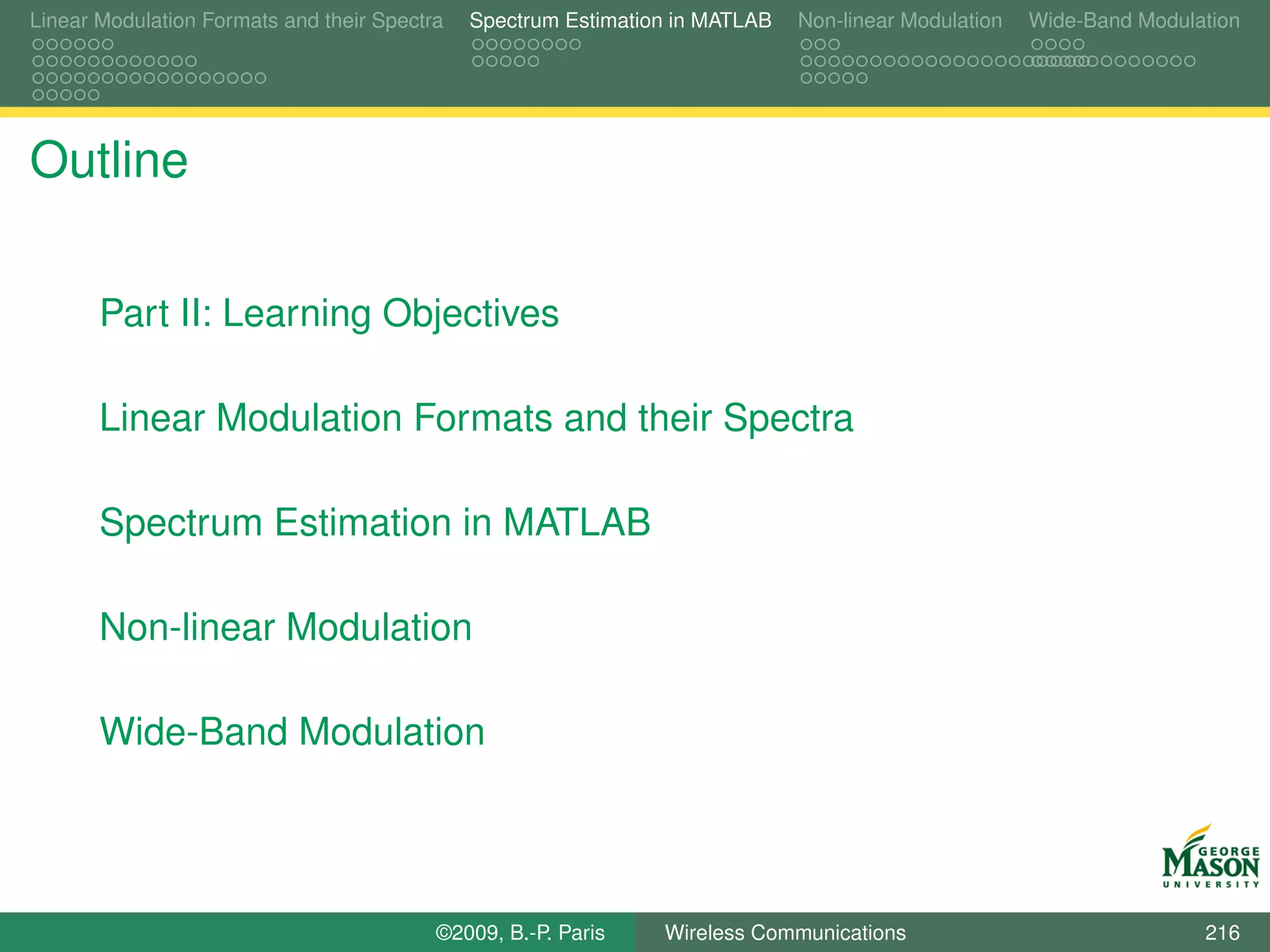 Linear Modulation Formats and their Spectra Spectrum Estimation in MATLAB Non-linear Modulation Wide-Band Modulation

Outline

Part II: Learning Objectives

Linear Modulation Formats and their Spectra

Spectrum Estimation in MATLAB

Non-linear Modulation

Wide-Band Modulation

GEORGE MASON UNIVERSITY

©2009, B.-P. Paris Wireless Communications 216